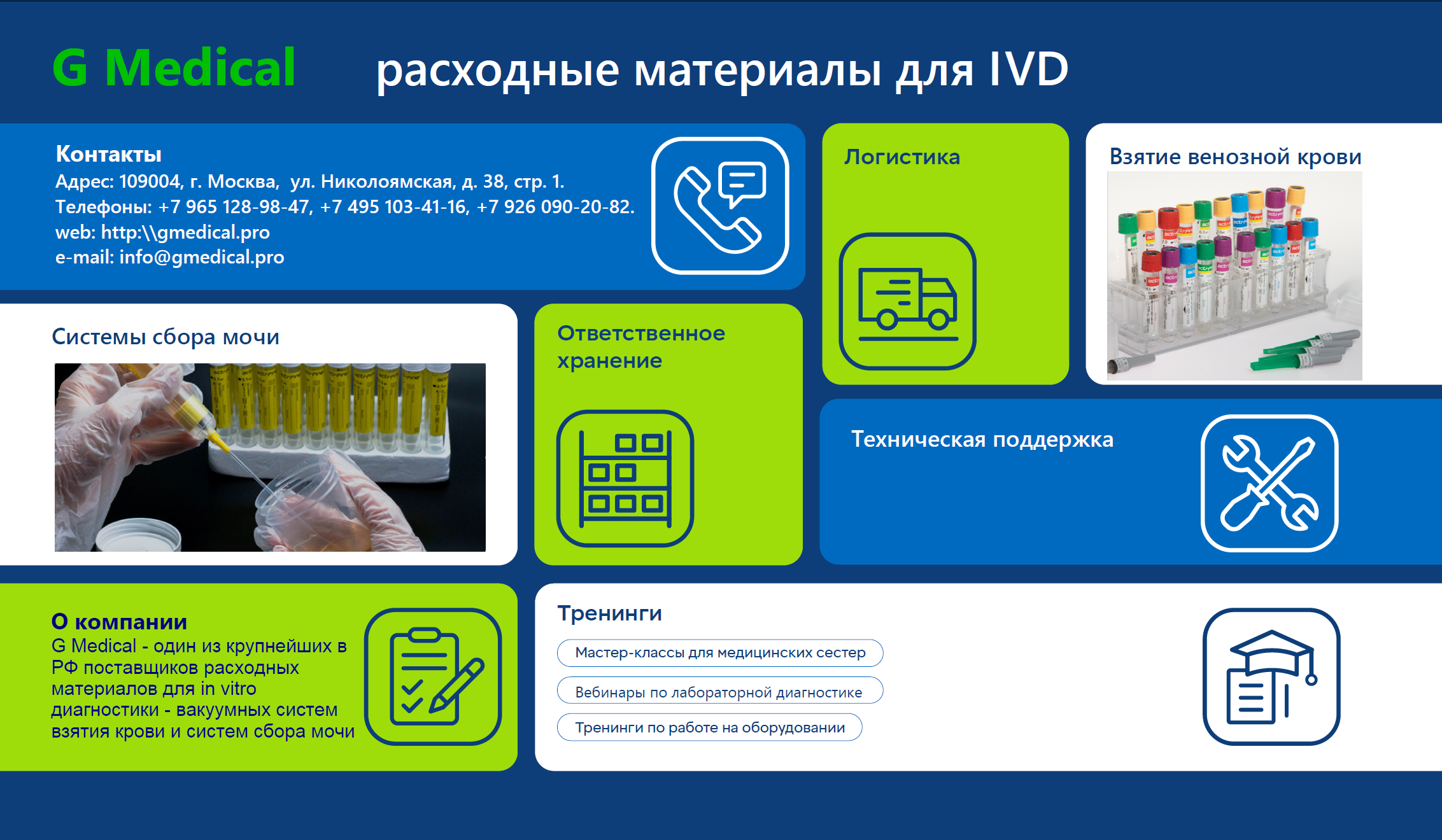 G Medical расходные материалы для IVD

Контакты
Адрес: 109004, г. Москва, ул. Николоямская, д. 38, стр. 1.
Телефоны: +7 965 128-98-47, +7 495 103-41-16, +7 926 090-20-82.
web: http:\\gmedical.pro
e-mail: info@gmedical.pro

Логистика

Взятие венозной крови

Системы сбора мочи

Ответственное хранение

Техническая поддержка

О компании
G Medical - один из крупнейших в РФ поставщиков расходных материалов для in vitro диагностики - вакуумных систем взятия крови и систем сбора мочи

Тренинги
Мастер-классы для медицинских сестер
Вебинары по лабораторной диагностике
Тренинги по работе на оборудовании